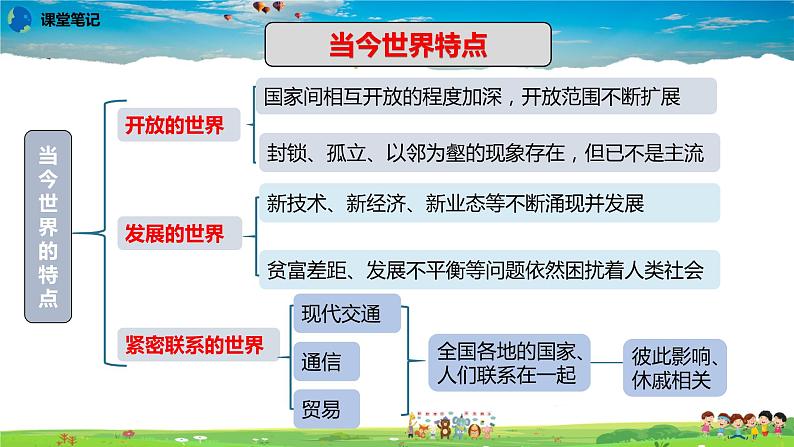 课堂笔记

当今世界特点

当今世界的特点

开放的世界
国家间相互开放的程度加深，开放范围不断扩展
封锁、孤立、以邻为壑的现象存在，但已不是主流

发展的世界
新技术、新经济、新业态等不断涌现并发展
贫富差距、发展不平衡等问题依然困扰着人类社会

紧密联系的世界
现代交通
通信
贸易
全国各地的国家、人们联系在一起
彼此影响、休戚相关